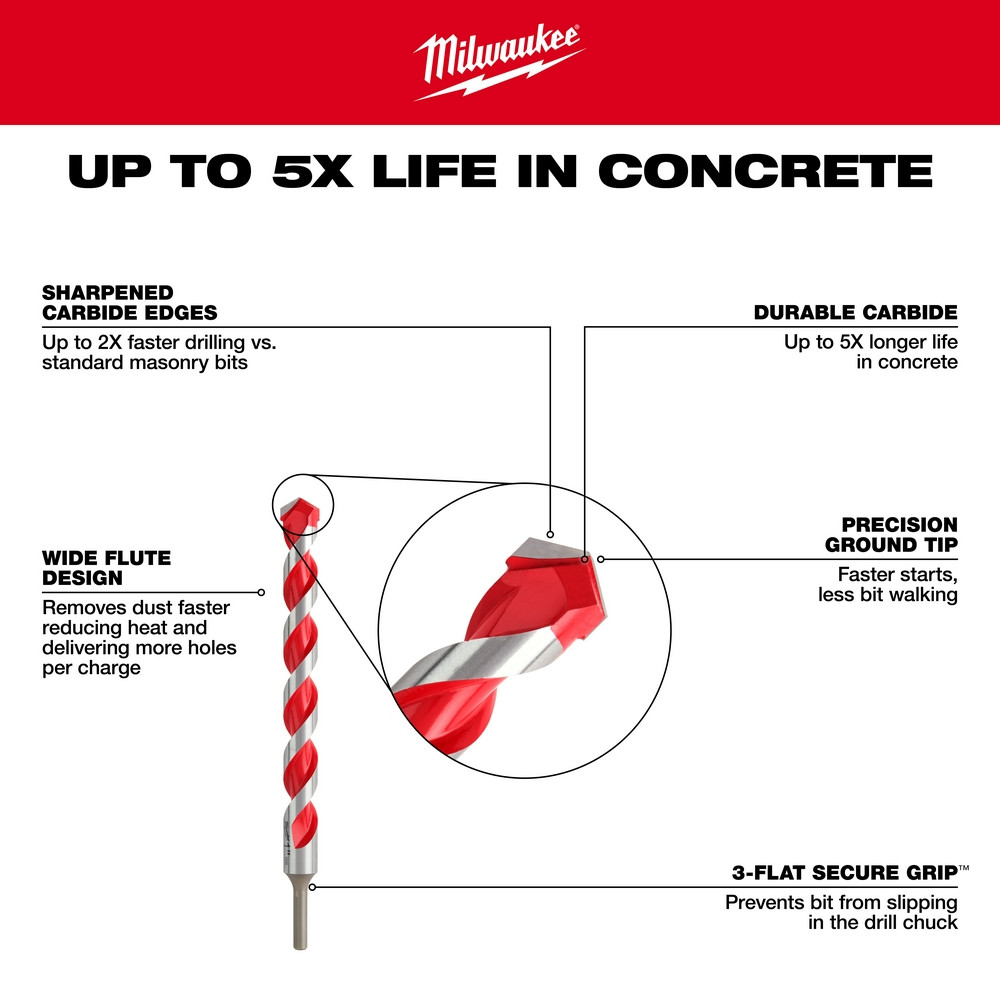 Milwaukee

UP TO 5X LIFE IN CONCRETE

SHARPENED CARBIDE EDGES
Up to 2X faster drilling vs. standard masonry bits

DURABLE CARBIDE
Up to 5X longer life in concrete

WIDE FLUTE DESIGN
Removes dust faster reducing heat and delivering more holes per charge

PRECISION GROUND TIP
Faster starts, less bit walking

3-FLAT SECURE GRIP™
Prevents bit from slipping in the drill chuck